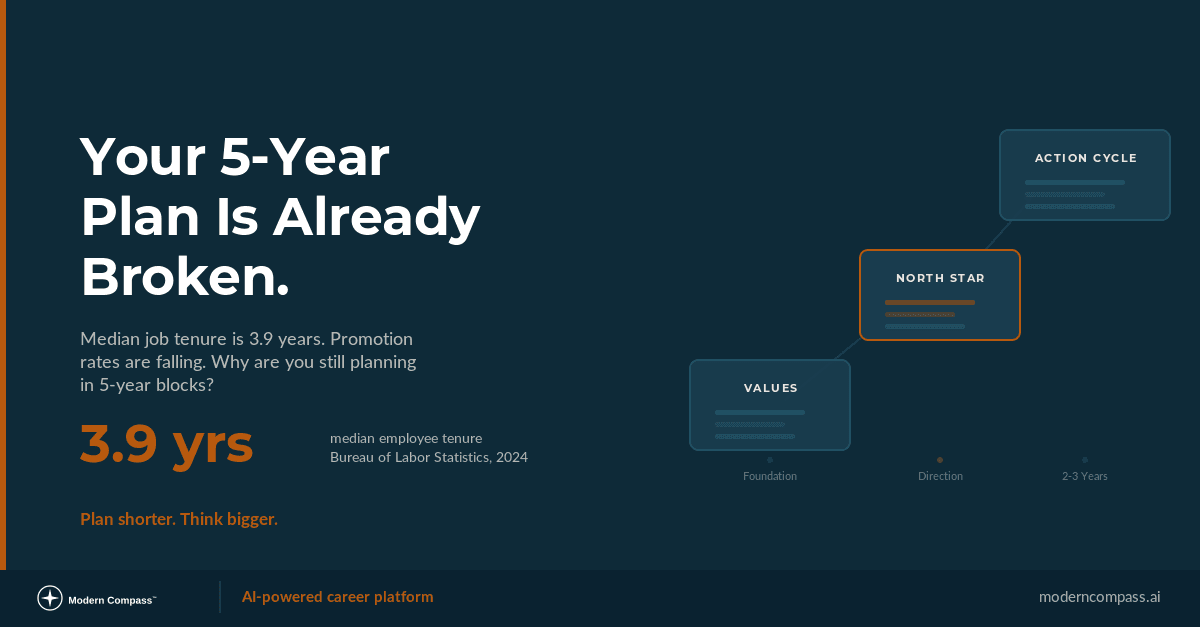 Your 5-Year Plan Is Already Broken.

Median job tenure is 3.9 years. Promotion rates are falling. Why are you still planning in 5-year blocks?

3.9 yrs

median employee tenure
Bureau of Labor Statistics, 2024

Plan shorter. Think bigger.

ACTION CYCLE

NORTH STAR

VALUES

Foundation

Direction

2-3 Years

Modern Compass™

AI-powered career platform

moderncompass.ai